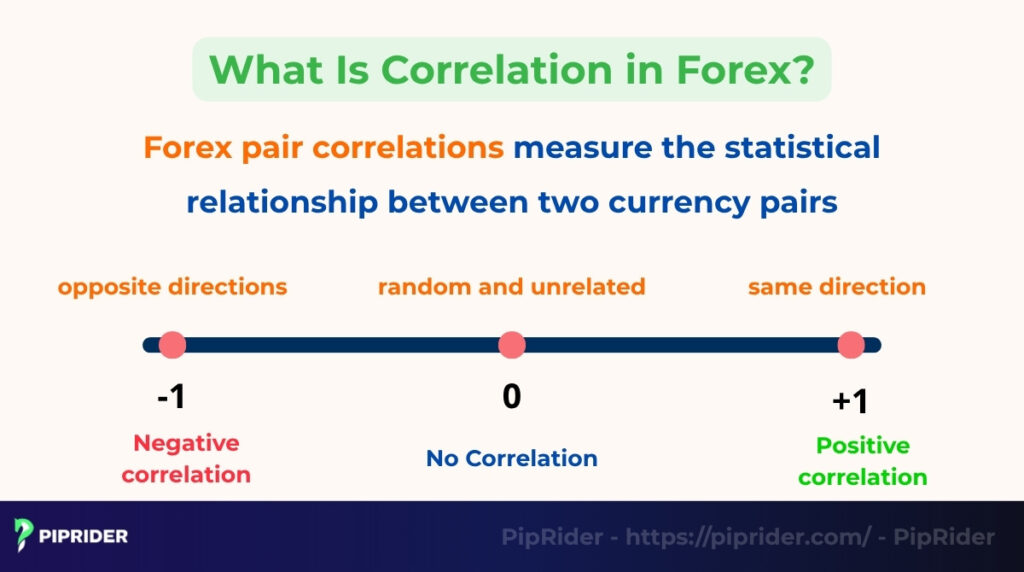 What Is Correlation in Forex?

Forex pair correlations measure the statistical relationship between two currency pairs

opposite directions

random and unrelated

same direction

-1

0

+1

Negative correlation

No Correlation

Positive correlation

PIPRIDER

PipRider - https://piprider.com/ - PipRider